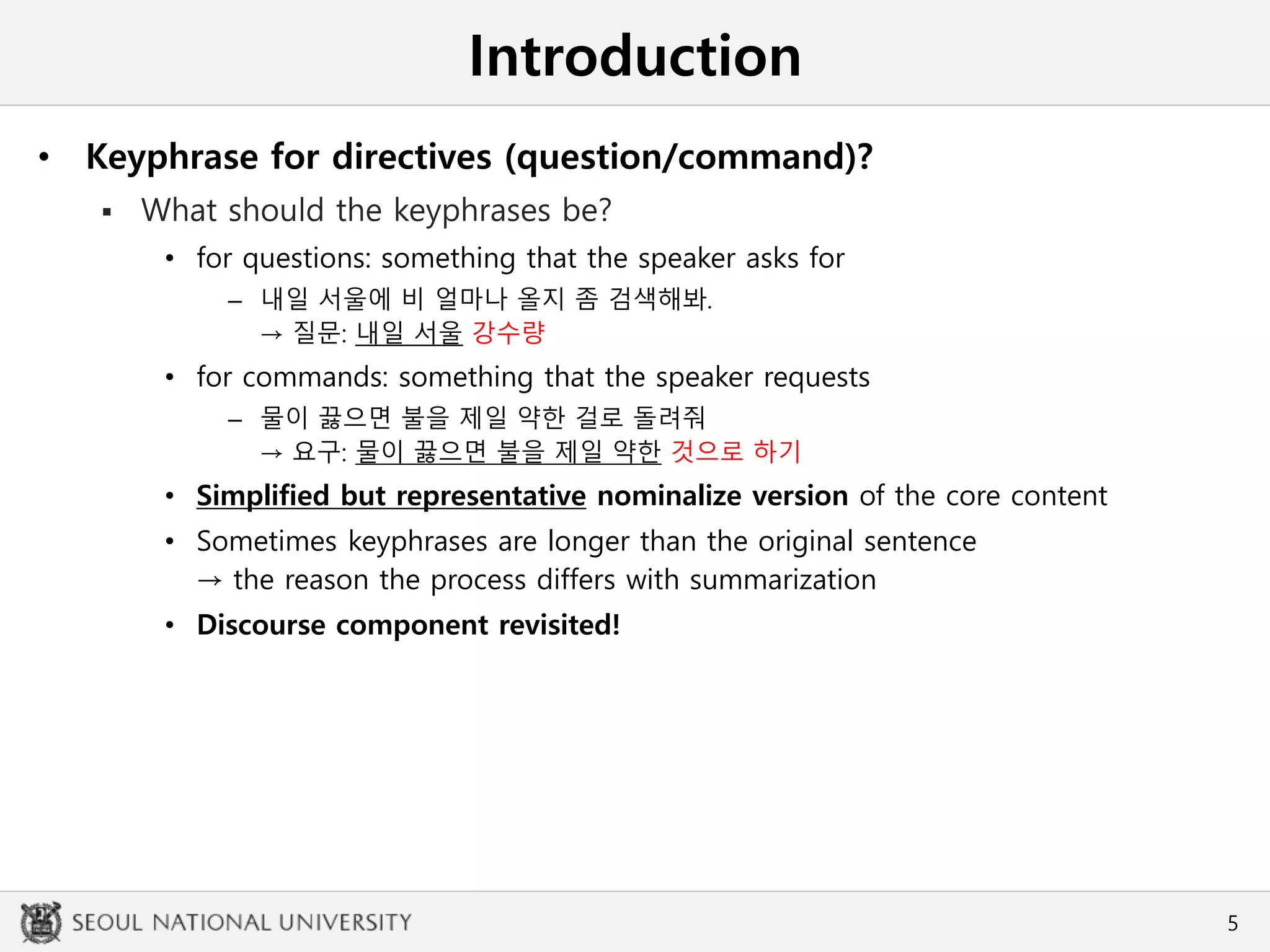 Introduction

• Keyphrase for directives (question/command)?

▪ What should the keyphrases be?

• for questions: something that the speaker asks for

– 내일 서울에 비 얼마나 올지 좀 검색해봐.
→ 질문: 내일 서울 강수량

• for commands: something that the speaker requests

– 물이 끓으면 불을 제일 약한 걸로 돌려줘
→ 요구: 물이 끓으면 불을 제일 약한 것으로 하기

• Simplified but representative nominalize version of the core content

• Sometimes keyphrases are longer than the original sentence
→ the reason the process differs with summarization

• Discourse component revisited!

SEOUL NATIONAL UNIVERSITY

5